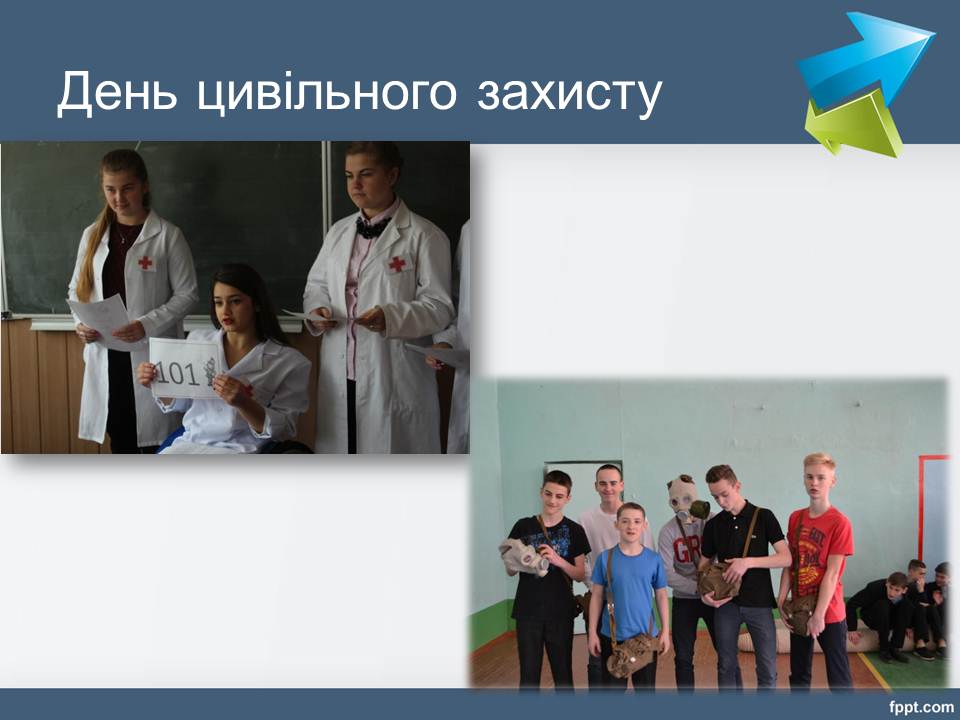 День цивільного захисту

101

fppt.com